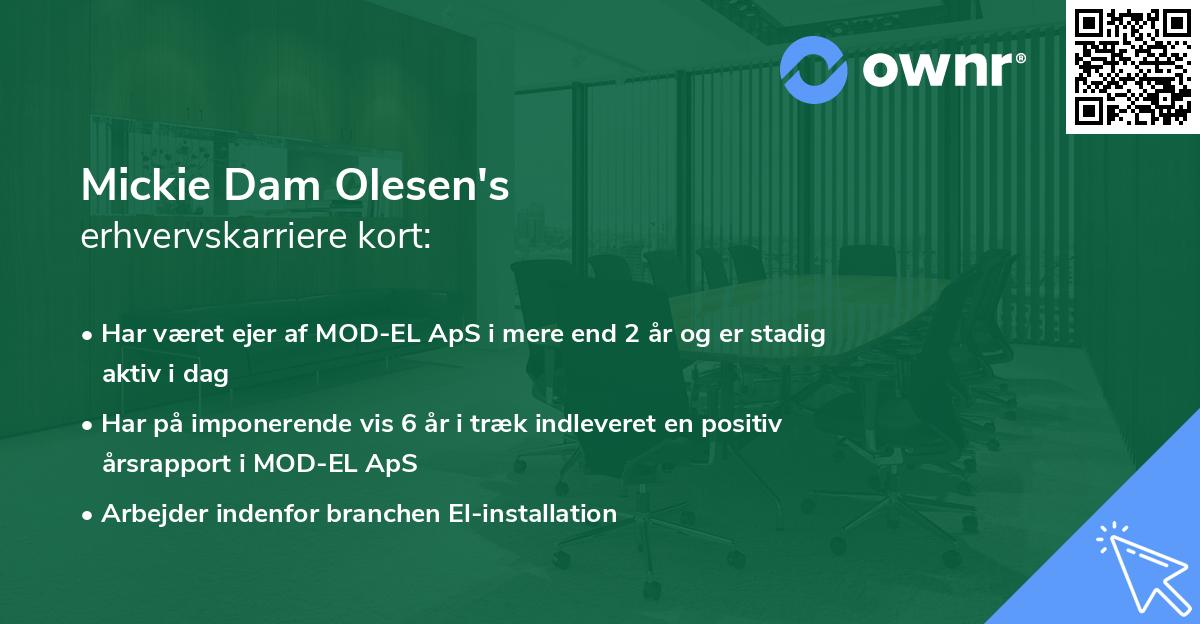 ownr®

Mickie Dam Olesen's
erhvervskarriere kort:

• Har været ejer af MOD-EL ApS i mere end 2 år og er stadig aktiv i dag

• Har på imponerende vis 6 år i træk indleveret en positiv årsrapport i MOD-EL ApS

• Arbejder indenfor branchen El-installation